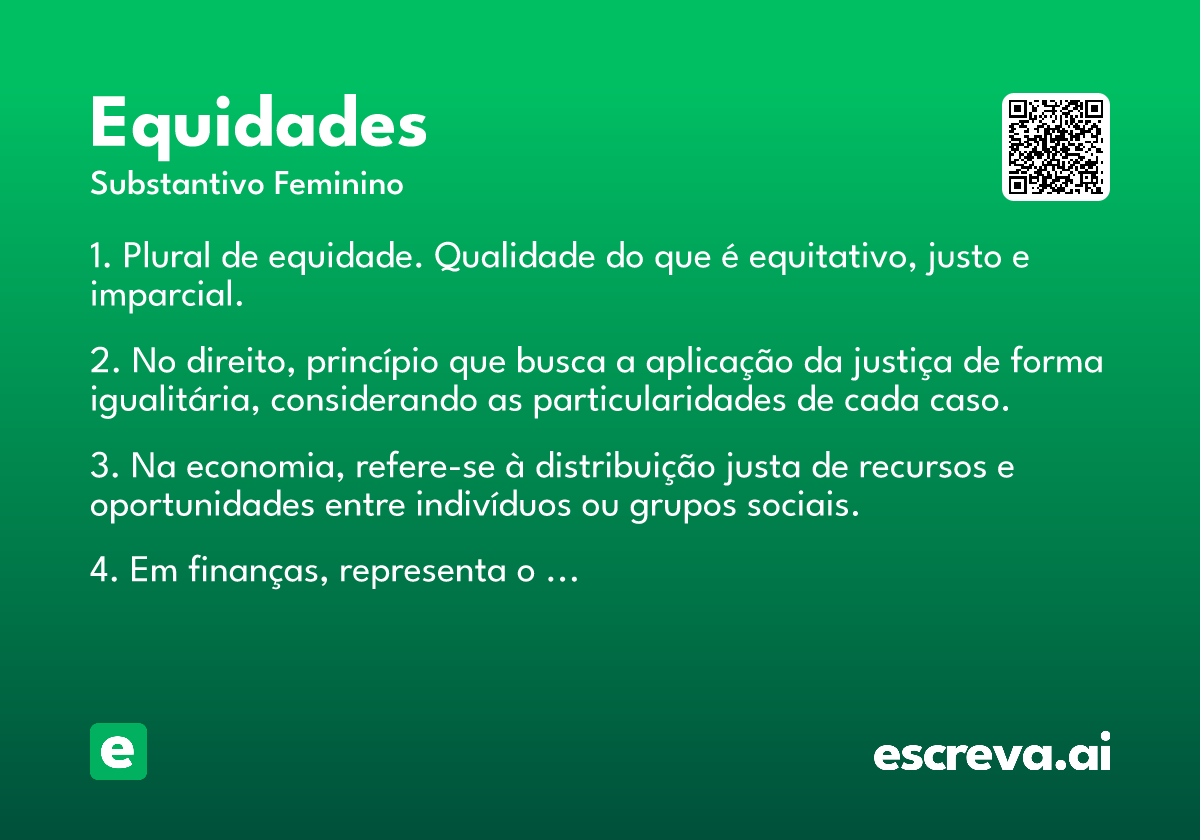 Equidades
Substantivo Feminino

1. Plural de equidade. Qualidade do que é equitativo, justo e imparcial.

2. No direito, princípio que busca a aplicação da justiça de forma igualitária, considerando as particularidades de cada caso.

3. Na economia, refere-se à distribuição justa de recursos e oportunidades entre indivíduos ou grupos sociais.

4. Em finanças, representa o …

e

escreva.ai